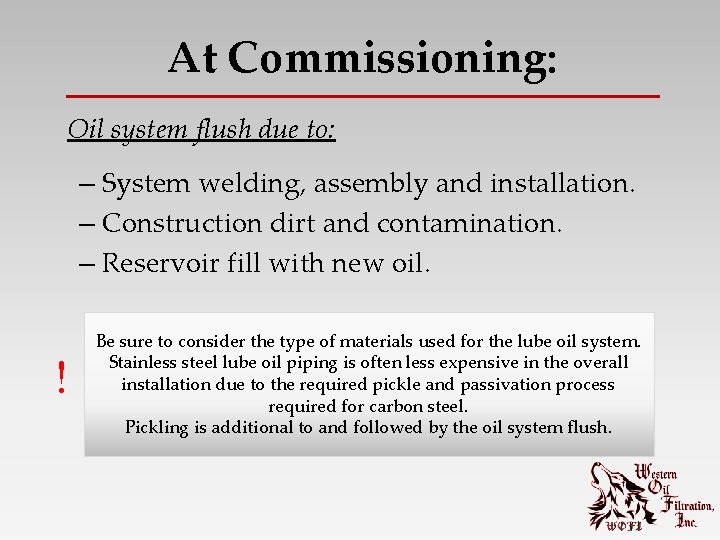 At Commissioning:

Oil system flush due to:

– System welding, assembly and installation.
– Construction dirt and contamination.
– Reservoir fill with new oil.

!

Be sure to consider the type of materials used for the lube oil system. Stainless steel lube oil piping is often less expensive in the overall installation due to the required pickle and passivation process required for carbon steel.
Pickling is additional to and followed by the oil system flush.

Western Oil Filtration, Inc.
WOFI